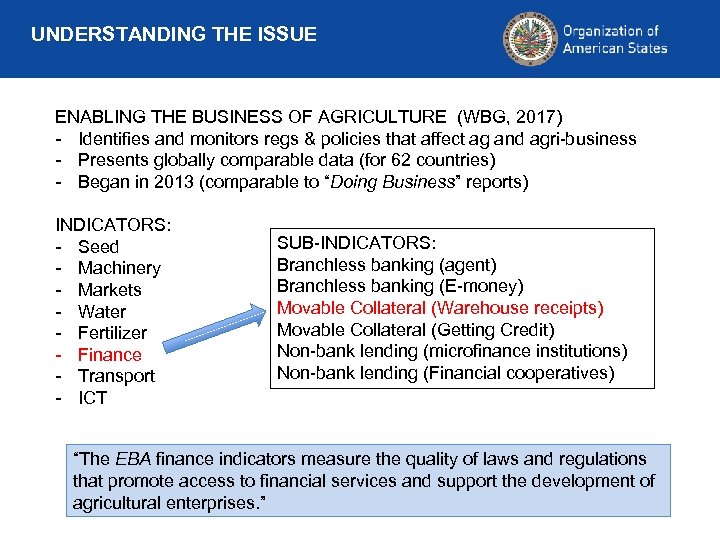 UNDERSTANDING THE ISSUE

Organization of American States

ENABLING THE BUSINESS OF AGRICULTURE (WBG, 2017)
- Identifies and monitors regs & policies that affect ag and agri-business
- Presents globally comparable data (for 62 countries)
- Began in 2013 (comparable to "Doing Business" reports)

INDICATORS:
- Seed
- Machinery
- Markets
- Water
- Fertilizer
- Finance
- Transport
- ICT

SUB-INDICATORS:
Branchless banking (agent)
Branchless banking (E-money)
Movable Collateral (Warehouse receipts)
Movable Collateral (Getting Credit)
Non-bank lending (microfinance institutions)
Non-bank lending (Financial cooperatives)

"The EBA finance indicators measure the quality of laws and regulations that promote access to financial services and support the development of agricultural enterprises."